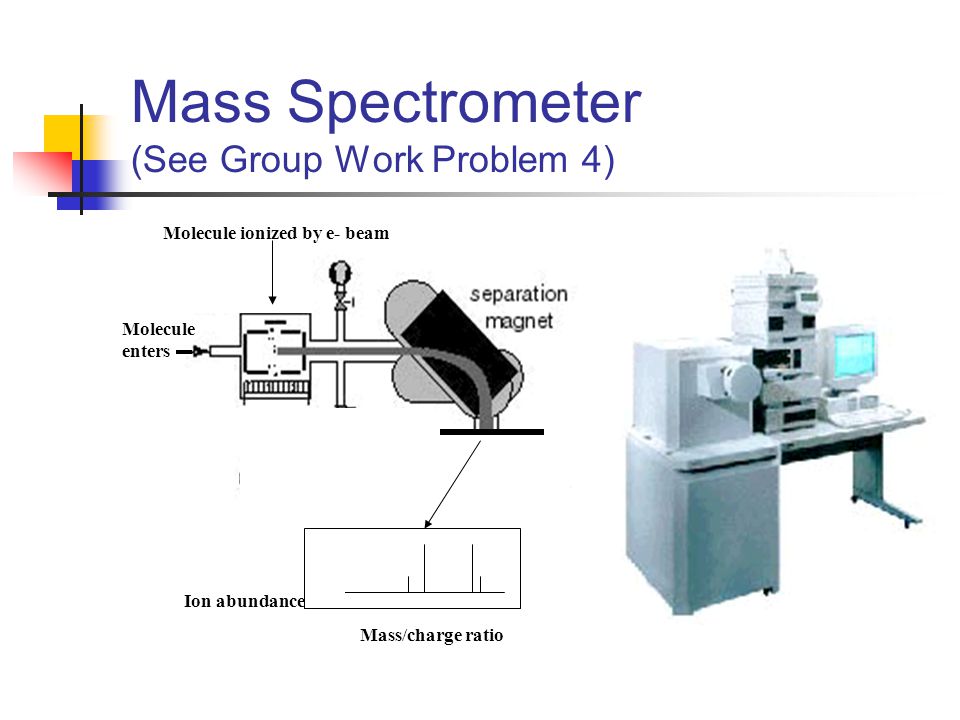 Mass Spectrometer
(See Group Work Problem 4)

Molecule ionized by e- beam

Molecule enters

separation magnet

Ion abundance

Mass/charge ratio